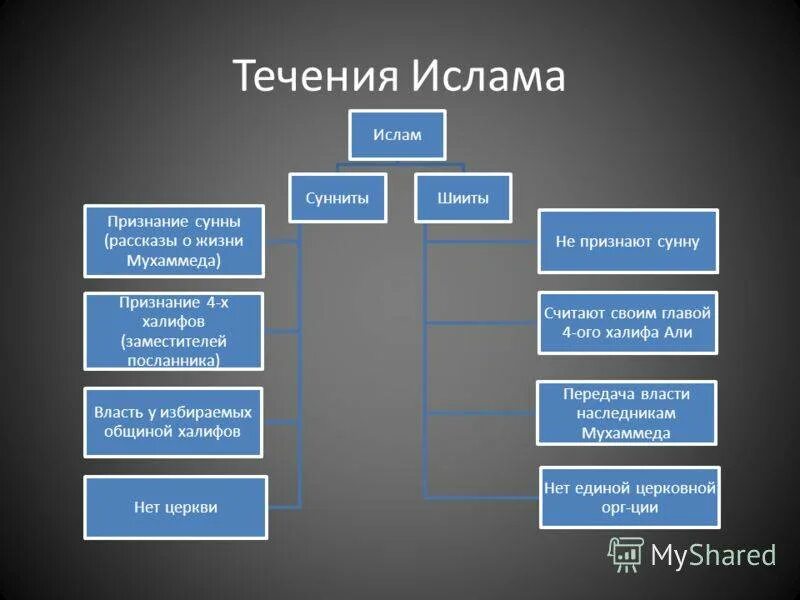 Течения Ислама

Ислам

Сунниты

Шииты

Признание сунны (рассказы о жизни Мухаммеда)

Признание 4-х халифов (заместителей посланника)

Власть у избираемых общиной халифов

Нет церкви

Не признают сунну

Считают своим главой 4-ого халифа Али

Передача власти наследникам Мухаммеда

Нет единой церковной орг-ции

MyShared